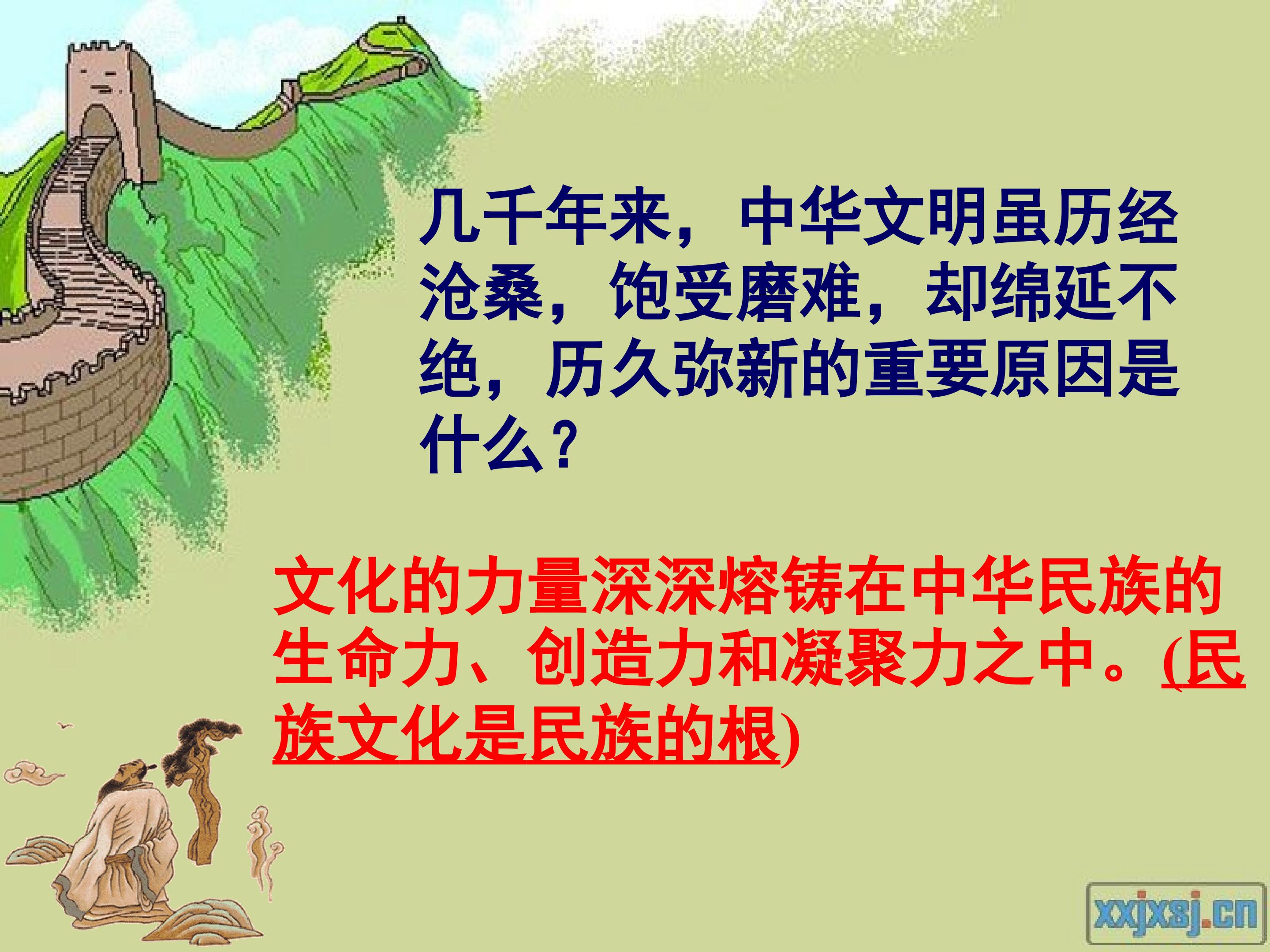 几千年来，中华文明虽历经沧桑，饱受磨难，却绵延不绝，历久弥新的重要原因是什么？

文化的力量深深熔铸在中华民族的生命力、创造力和凝聚力之中。(民族文化是民族的根)

xxjxsj.cn